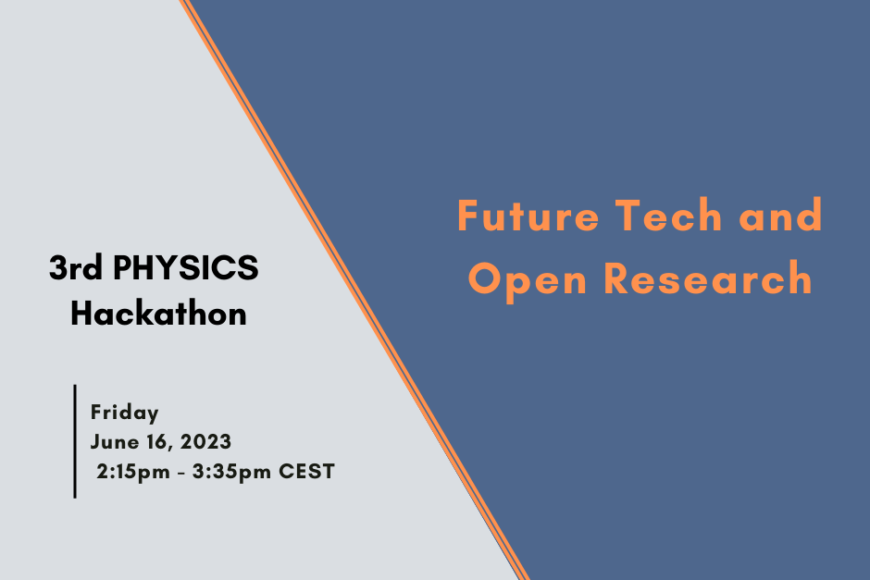 3rd PHYSICS Hackathon

Friday
June 16, 2023
2:15pm - 3:35pm CEST

Future Tech and Open Research